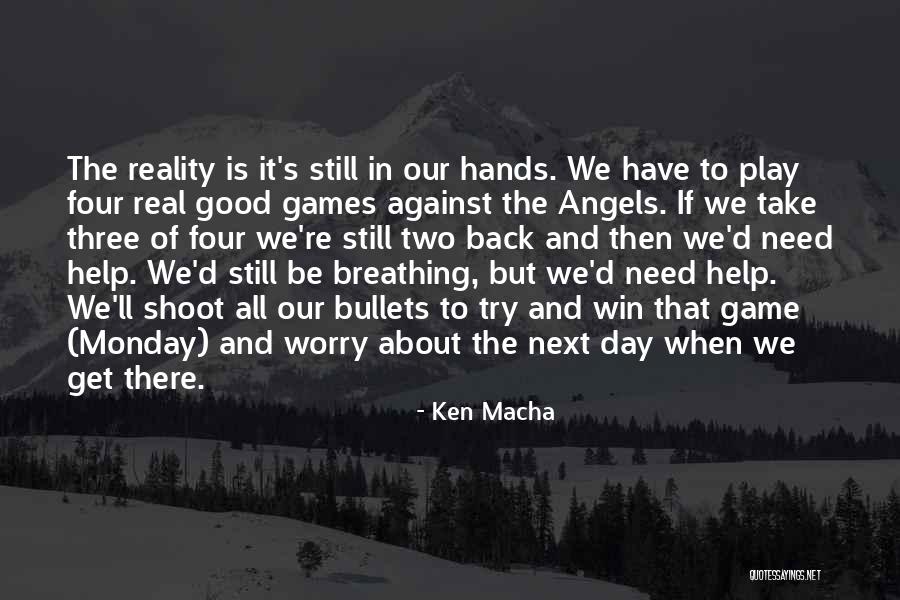 The reality is it's still in our hands. We have to play four real good games against the Angels. If we take three of four we're still two back and then we'd need help. We'd still be breathing, but we'd need help. We'll shoot all our bullets to try and win that game (Monday) and worry about the next day when we get there.

- Ken Macha

QUOTESSAYINGS.NET